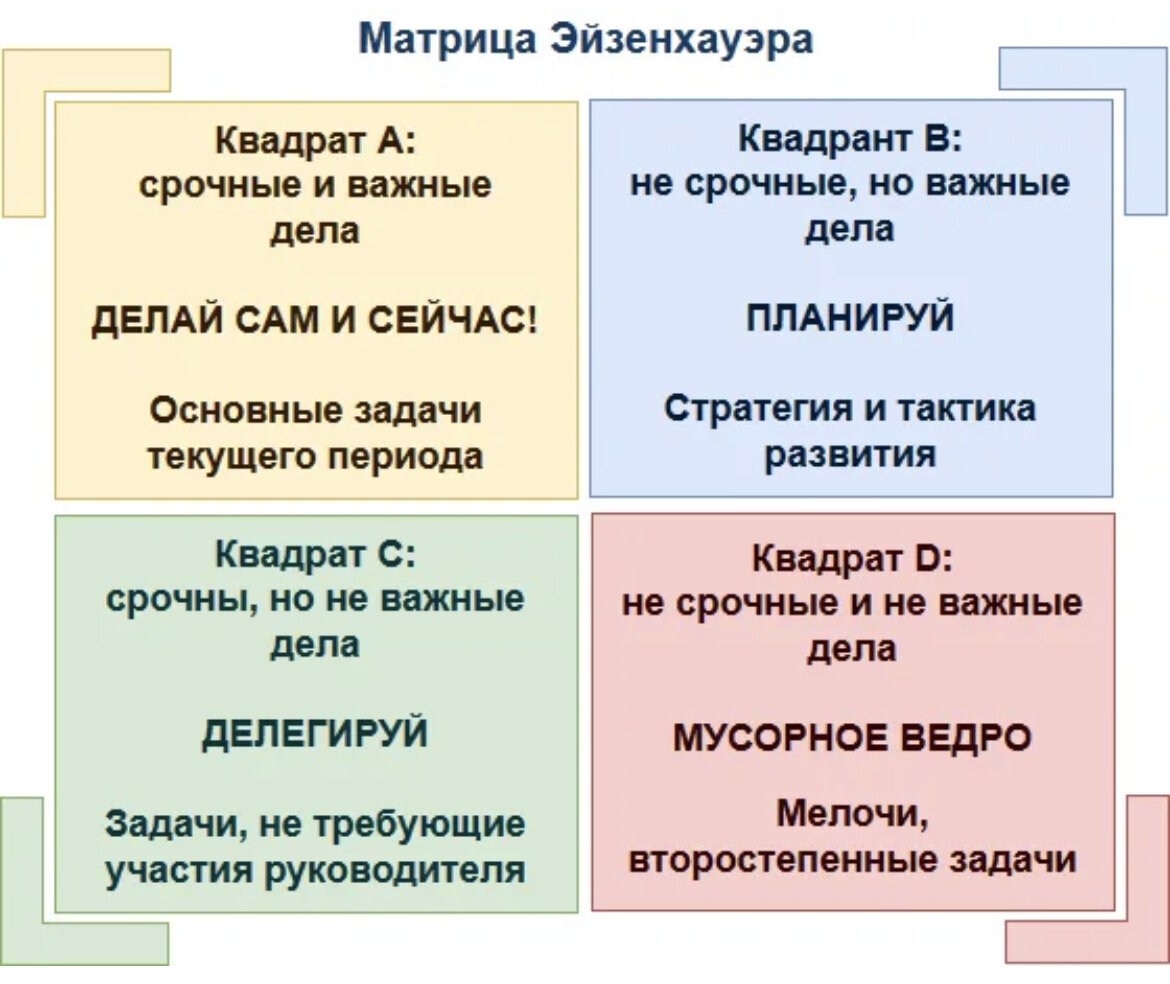 Матрица Эйзенхауэра

Квадрат А:
срочные и важные дела

ДЕЛАЙ САМ И СЕЙЧАС!

Основные задачи текущего периода

Квадрант В:
не срочные, но важные дела

ПЛАНИРУЙ

Стратегия и тактика развития

Квадрат С:
срочны, но не важные дела

ДЕЛЕГИРУЙ

Задачи, не требующие участия руководителя

Квадрат D:
не срочные и не важные дела

МУСОРНОЕ ВЕДРО

Мелочи, второстепенные задачи